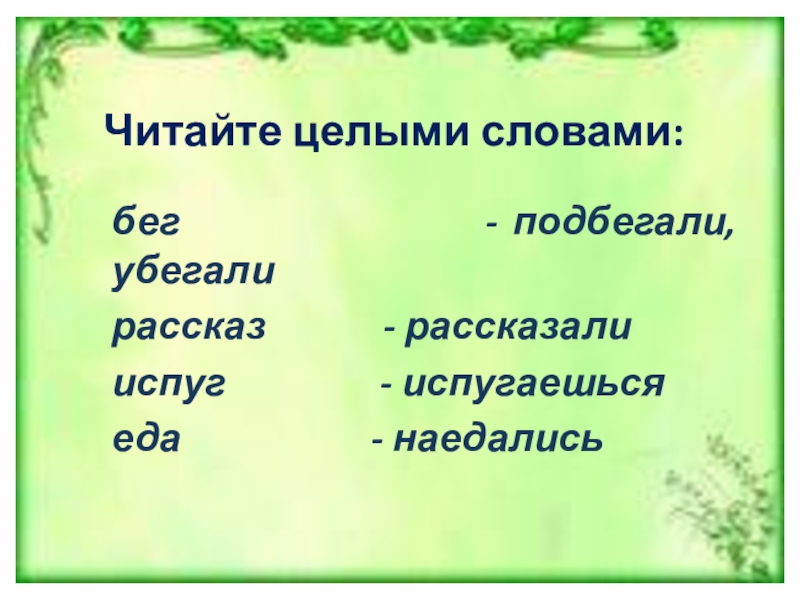 Читайте целыми словами:

бег - подбегали, убегали
рассказ - рассказали
испуг - испугаешься
еда - наедались